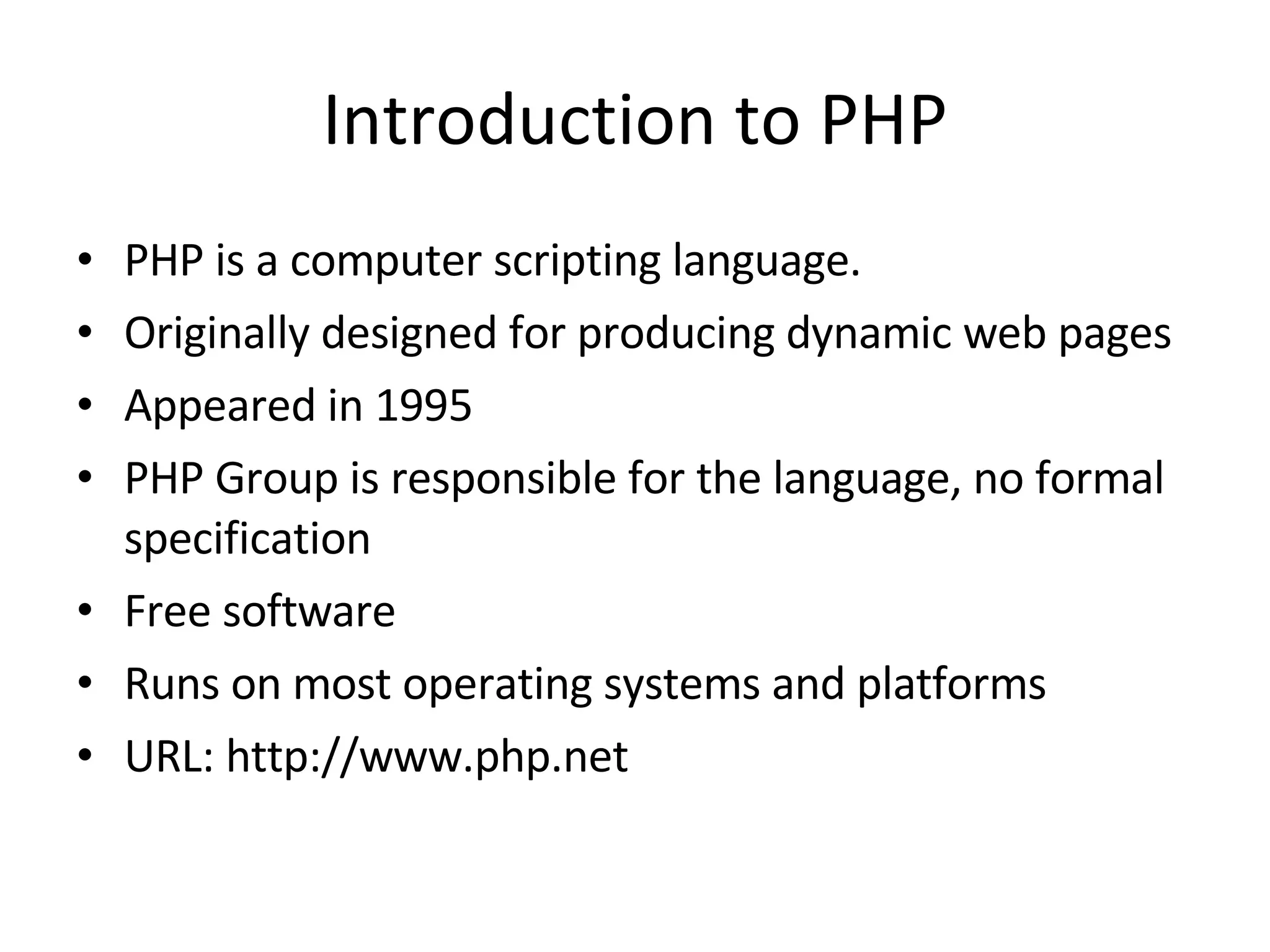 Introduction to PHP

• PHP is a computer scripting language.
• Originally designed for producing dynamic web pages
• Appeared in 1995
• PHP Group is responsible for the language, no formal specification
• Free software
• Runs on most operating systems and platforms
• URL: http://www.php.net